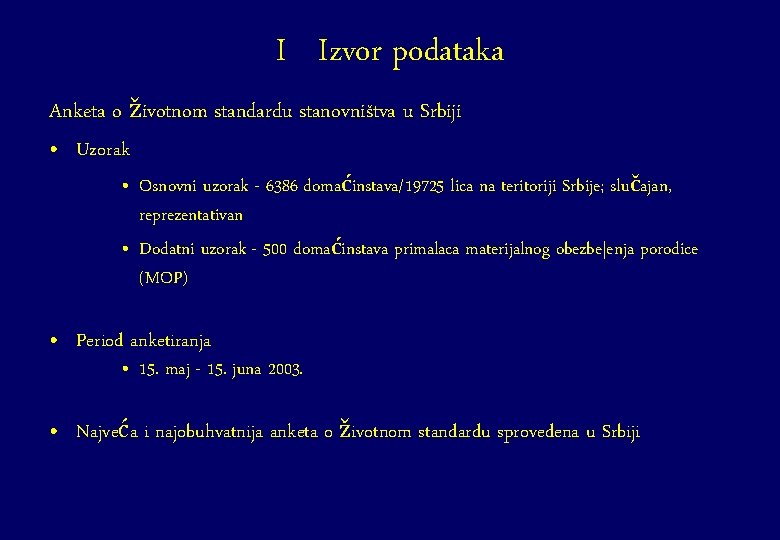 I Izvor podataka

Anketa o Životnom standardu stanovništva u Srbiji

• Uzorak

• Osnovni uzorak - 6386 domaĆinstava/19725 lica na teritoriji Srbije; sluČajan, reprezentativan

• Dodatni uzorak - 500 domaĆinstava primalaca materijalnog obezbe|enja porodice (MOP)

• Period anketiranja

• 15. maj - 15. juna 2003.

• NajveĆa i najobuhvatnija anketa o Životnom standardu sprovedena u Srbiji